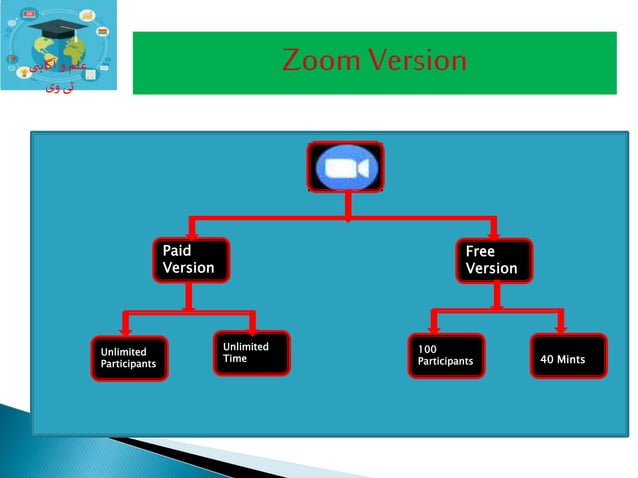 علم و آگاہی
ٹی وی

Zoom Version

Paid Version

Free Version

Unlimited Participants

Unlimited Time

100 Participants

40 Mints